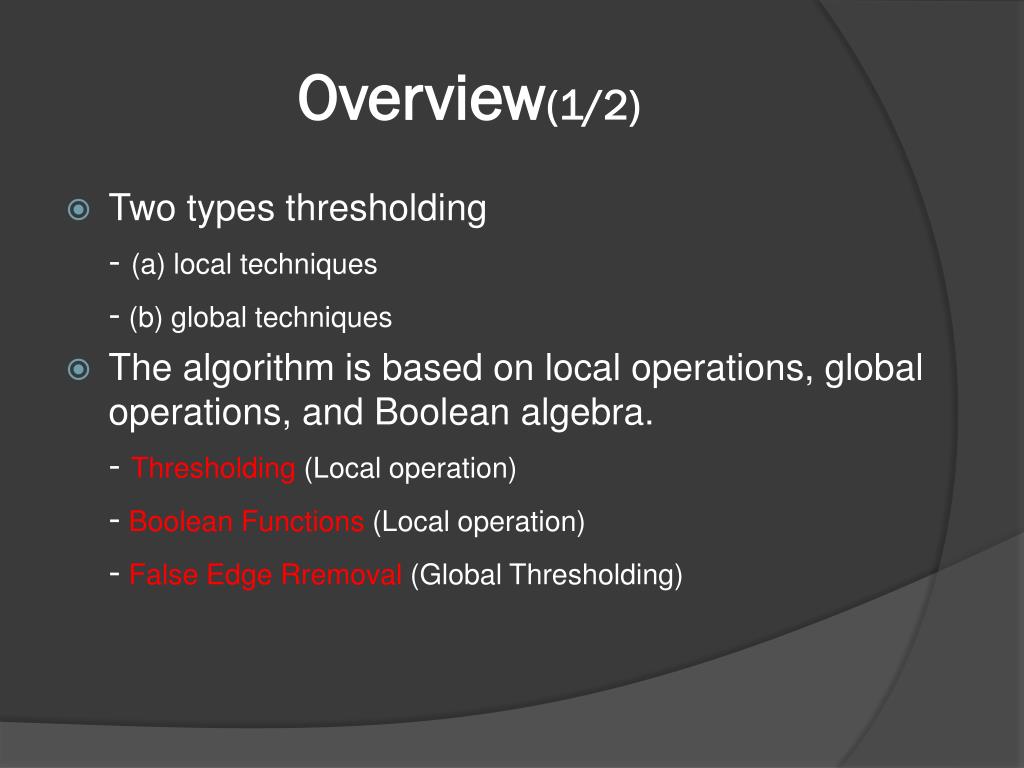 Overview(1/2)

Two types thresholding
- (a) local techniques
- (b) global techniques

The algorithm is based on local operations, global operations, and Boolean algebra.
- Thresholding (Local operation)
- Boolean Functions (Local operation)
- False Edge Rremoval (Global Thresholding)